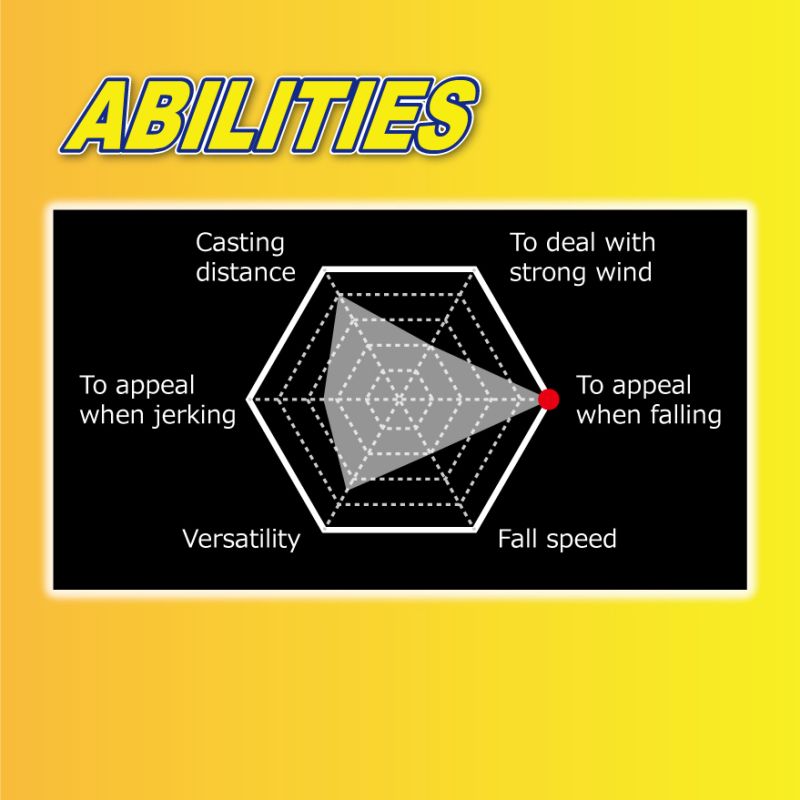 ABILITIES

Casting distance

To deal with strong wind

To appeal when jerking

To appeal when falling

Versatility

Fall speed